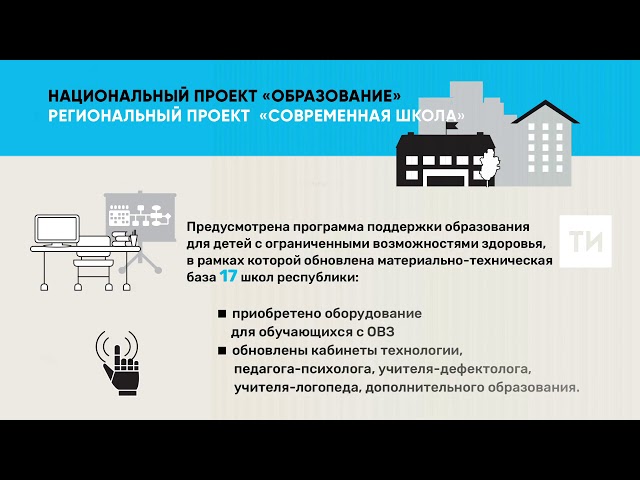 НАЦИОНАЛЬНЫЙ ПРОЕКТ «ОБРАЗОВАНИЕ»
РЕГИОНАЛЬНЫЙ ПРОЕКТ «СОВРЕМЕННАЯ ШКОЛА»

Предусмотрена программа поддержки образования для детей с ограниченными возможностями здоровья, в рамках которой обновлена материально-техническая база 17 школ республики:

ТИ

■ приобретено оборудование для обучающихся с ОВЗ
■ обновлены кабинеты технологии, педагога-психолога, учителя-дефектолога, учителя-логопеда, дополнительного образования.